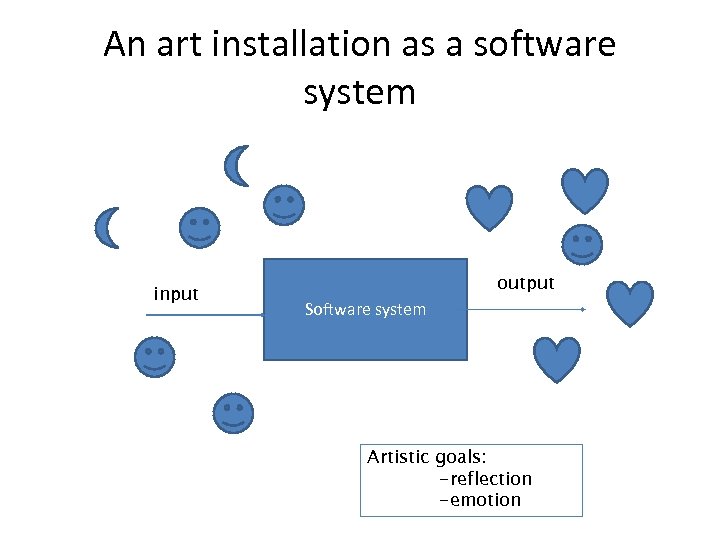 An art installation as a software system

input

Software system

output

Artistic goals:
-reflection
-emotion